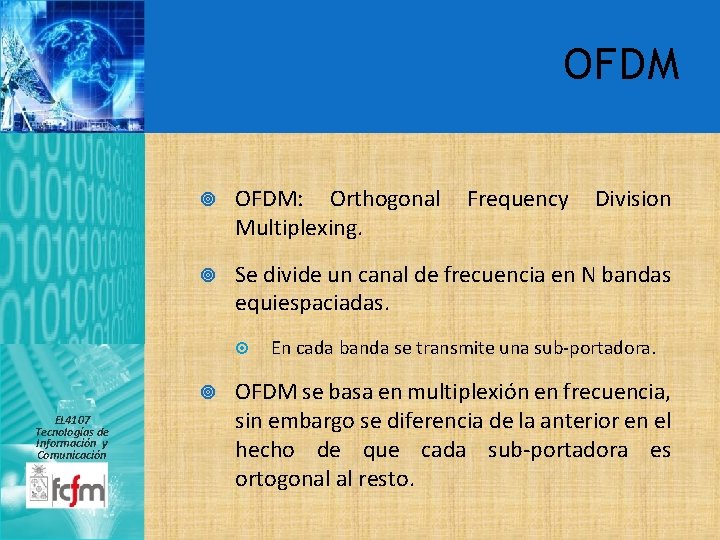 OFDM

OFDM: Orthogonal Frequency Division Multiplexing.

Se divide un canal de frecuencia en N bandas equiespaciadas.

En cada banda se transmite una sub-portadora.

OFDM se basa en multiplexión en frecuencia, sin embargo se diferencia de la anterior en el hecho de que cada sub-portadora es ortogonal al resto.

EL4107
Tecnologías de Información y Comunicación

fcfm